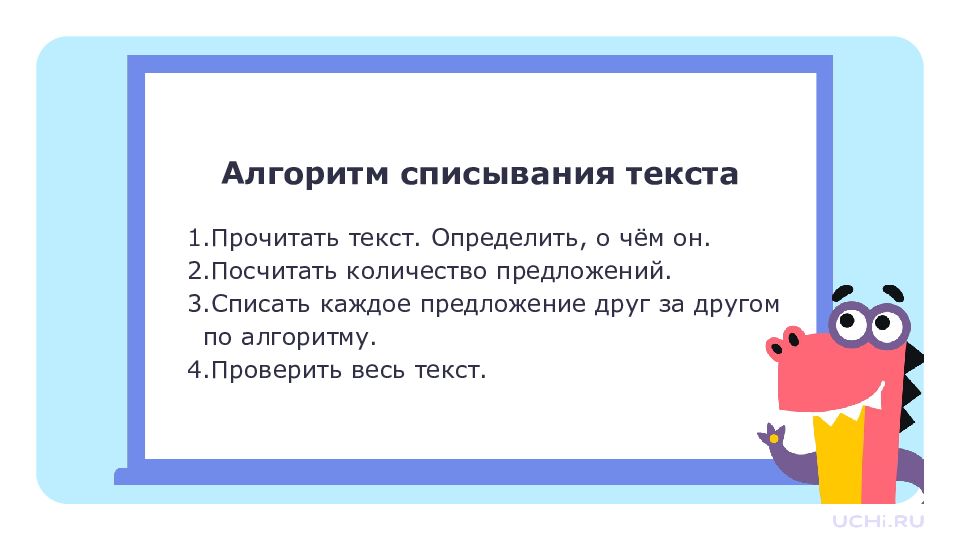 Алгоритм списывания текста

1.Прочитать текст. Определить, о чём он.
2.Посчитать количество предложений.
3.Списать каждое предложение друг за другом по алгоритму.
4.Проверить весь текст.

UCHi.RU